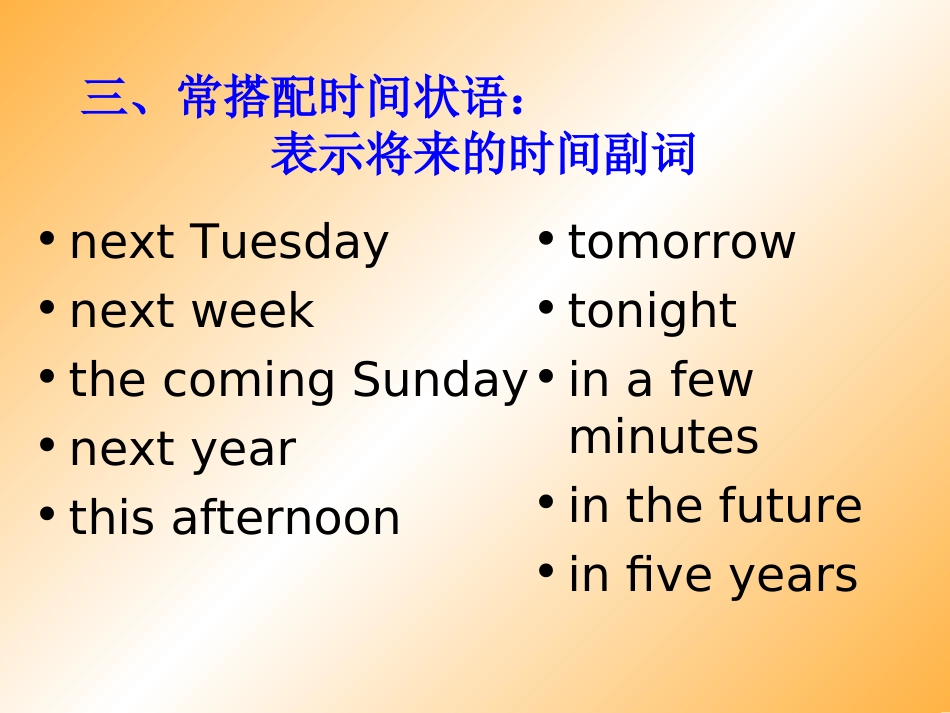 三、常搭配时间状语：
表示将来的时间副词

• next Tuesday
• next week
• the coming Sunday
• next year
• this afternoon

• tomorrow
• tonight
• in a few minutes
• in the future
• in five years